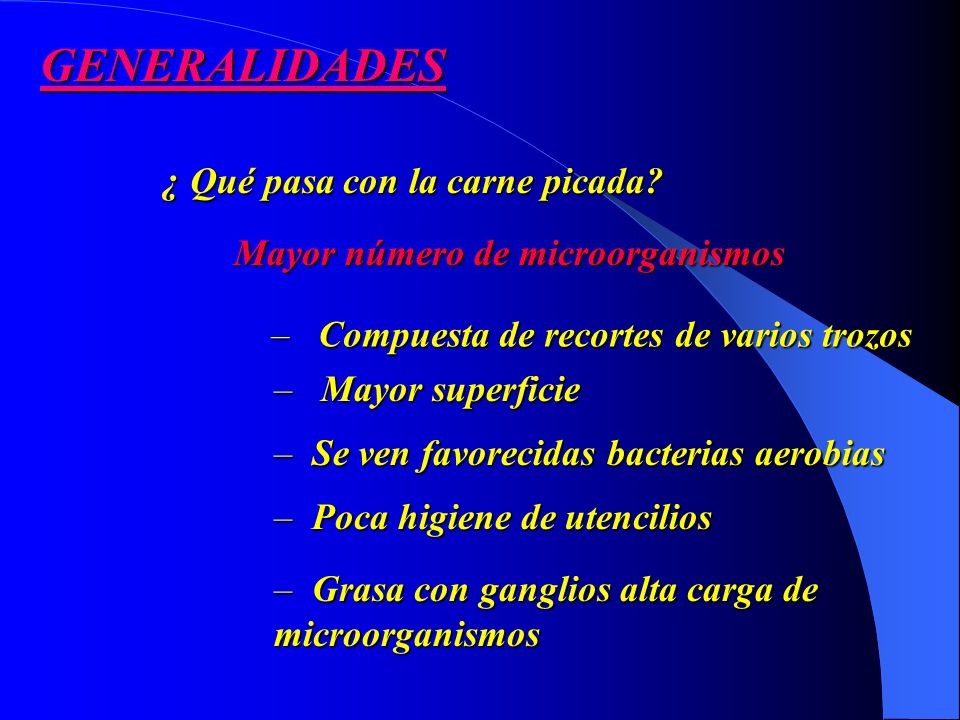 GENERALIDADES

¿ Qué pasa con la carne picada?

Mayor número de microorganismos

– Compuesta de recortes de varios trozos
– Mayor superficie
– Se ven favorecidas bacterias aerobias
– Poca higiene de utencilios
– Grasa con ganglios alta carga de microorganismos